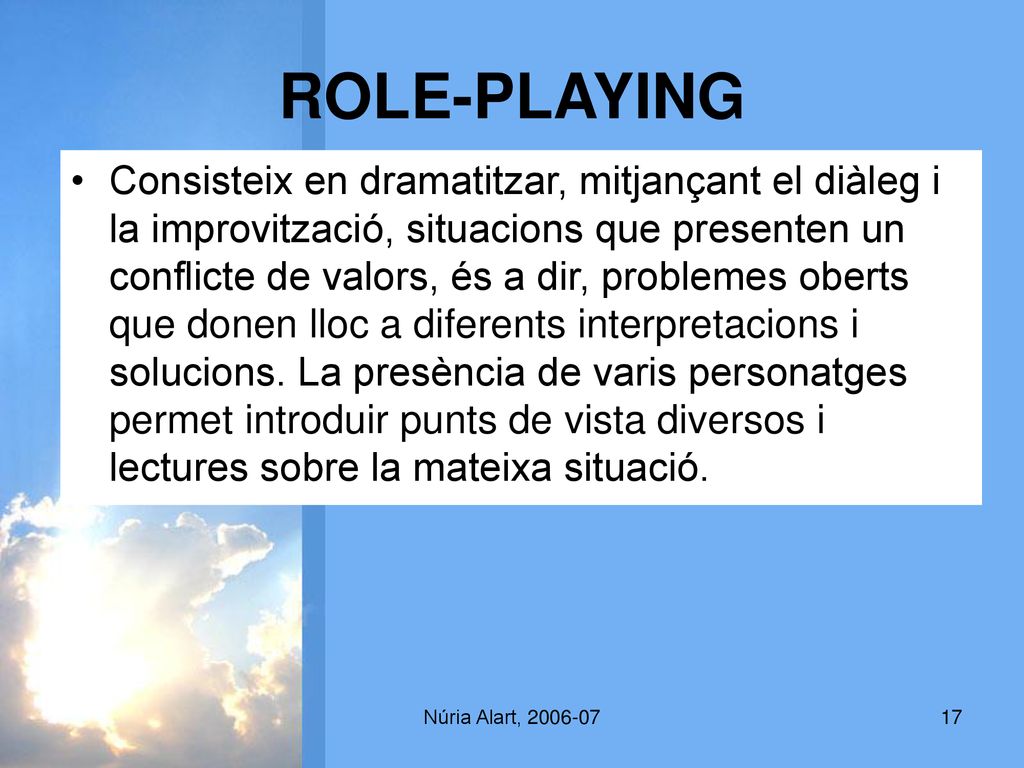 ROLE-PLAYING

• Consisteix en dramatitzar, mitjançant el diàleg i la improvització, situacions que presenten un conflicte de valors, és a dir, problemes oberts que donen lloc a diferents interpretacions i solucions. La presència de varis personatges permet introduir punts de vista diversos i lectures sobre la mateixa situació.

Núria Alart, 2006-07

17